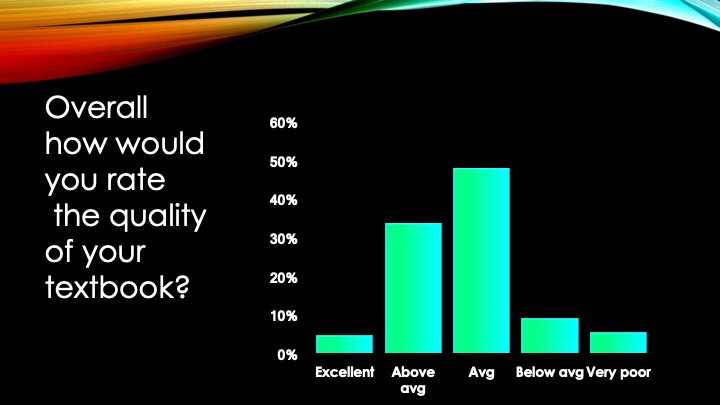 Overall how would you rate the quality of your textbook?

60%
50%
40%
30%
20%
10%
0%

Excellent
Above avg
Avg
Below avg
Very poor